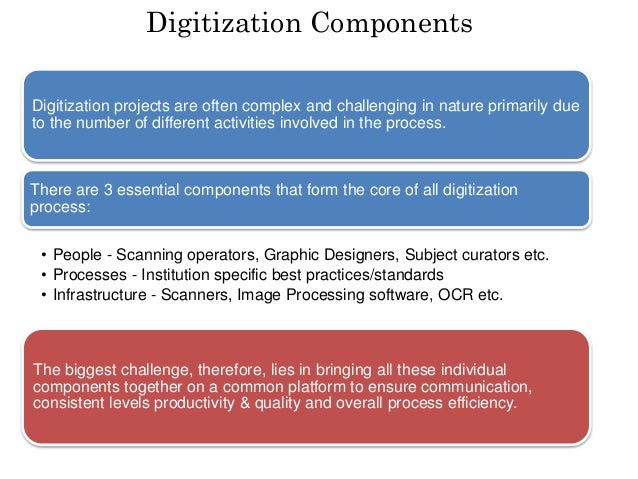 Digitization Components

Digitization projects are often complex and challenging in nature primarily due to the number of different activities involved in the process.

There are 3 essential components that form the core of all digitization process:

• People - Scanning operators, Graphic Designers, Subject curators etc.
• Processes - Institution specific best practices/standards
• Infrastructure - Scanners, Image Processing software, OCR etc.

The biggest challenge, therefore, lies in bringing all these individual components together on a common platform to ensure communication, consistent levels productivity & quality and overall process efficiency.